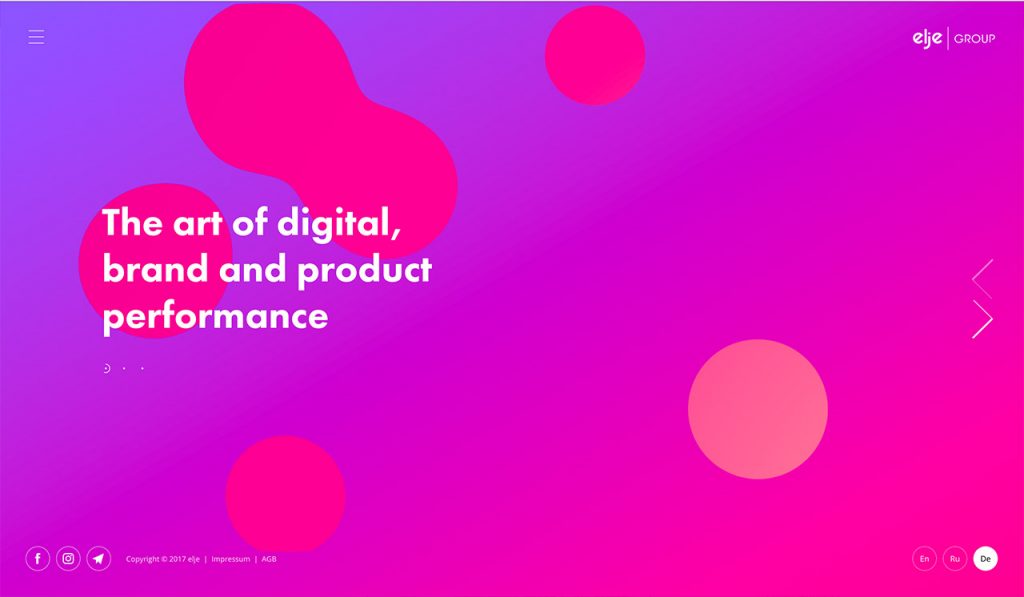 elje | GROUP

The art of digital, brand and product performance

Copyright © 2017 elje | Impressum | AGB

En Ru De